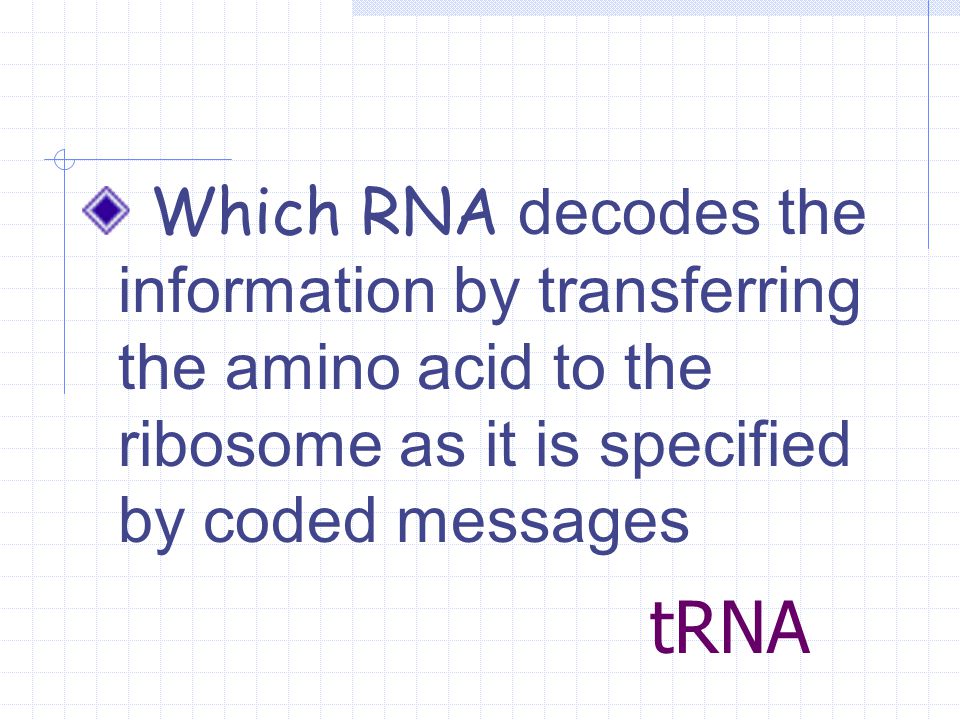 Which RNA decodes the information by transferring the amino acid to the ribosome as it is specified by coded messages

tRNA